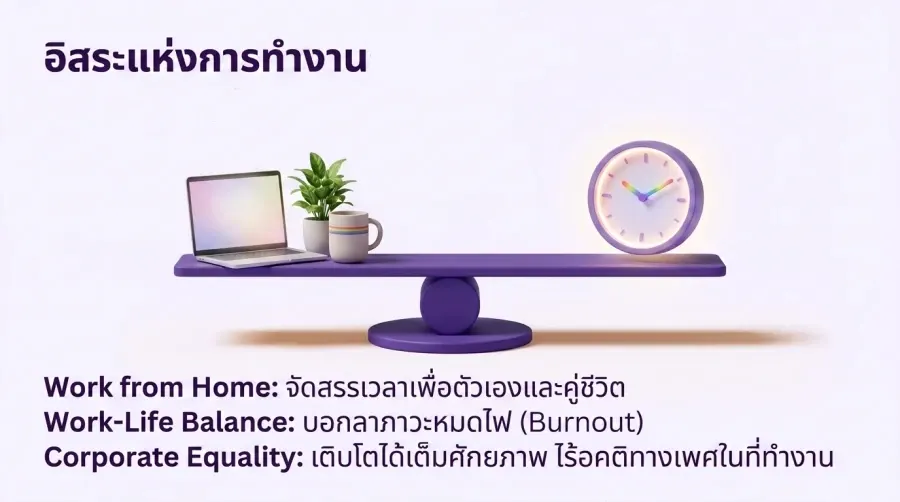 อิสระแห่งการทำงาน

Work from Home: จัดสรรเวลาเพื่อตัวเองและคู่ชีวิต
Work-Life Balance: บอกลาภาวะหมดไฟ (Burnout)
Corporate Equality: เติบโตได้เต็มศักยภาพ ไร้อคติทางเพศในที่ทำงาน